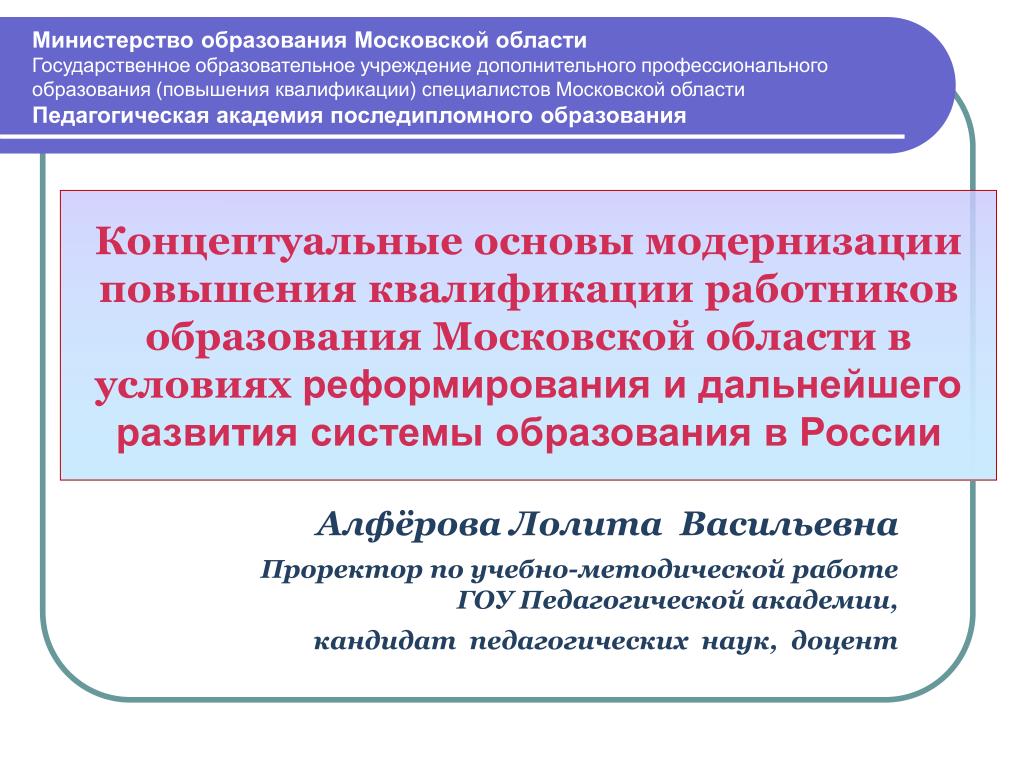 Министерство образования Московской области
Государственное образовательное учреждение дополнительного профессионального образования (повышения квалификации) специалистов Московской области
Педагогическая академия последипломного образования

Концептуальные основы модернизации повышения квалификации работников образования Московской области в условиях реформирования и дальнейшего развития системы образования в России

Алфёрова Лолита Васильевна

Проректор по учебно-методической работе ГОУ Педагогической академии,

кандидат педагогических наук, доцент